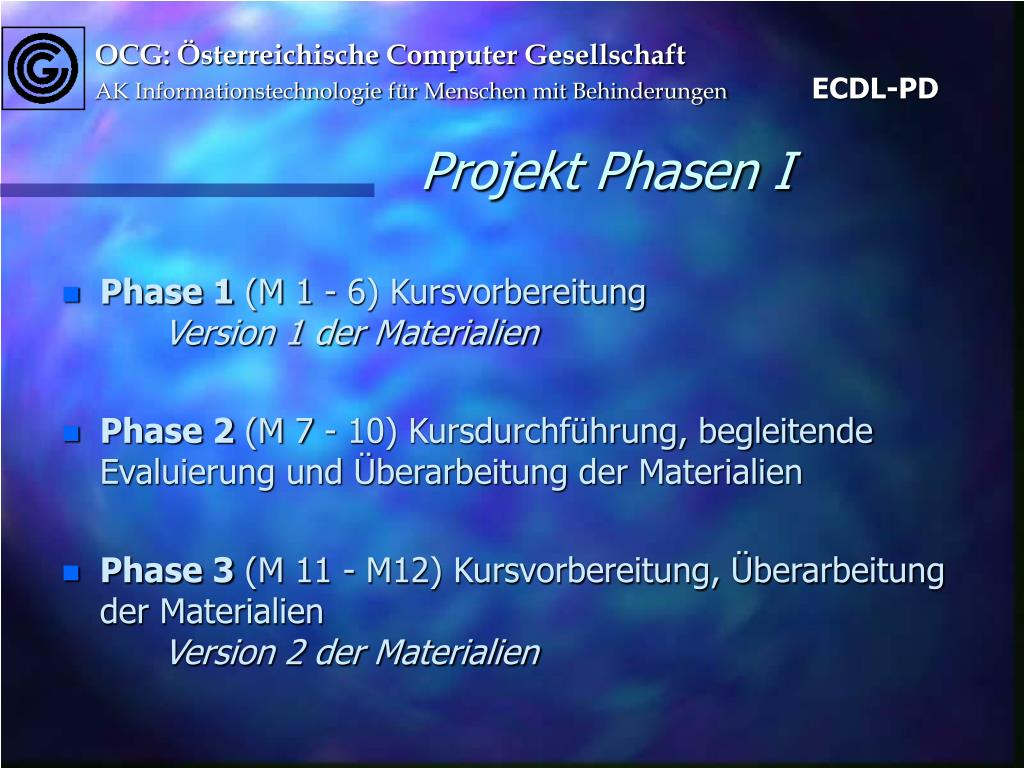 OCG: Österreichische Computer Gesellschaft
AK Informationstechnologie für Menschen mit Behinderungen

ECDL-PD

Projekt Phasen I

Phase 1 (M 1 - 6) Kursvorbereitung
Version 1 der Materialien

Phase 2 (M 7 - 10) Kursdurchführung, begleitende Evaluierung und Überarbeitung der Materialien

Phase 3 (M 11 - M12) Kursvorbereitung, Überarbeitung der Materialien
Version 2 der Materialien